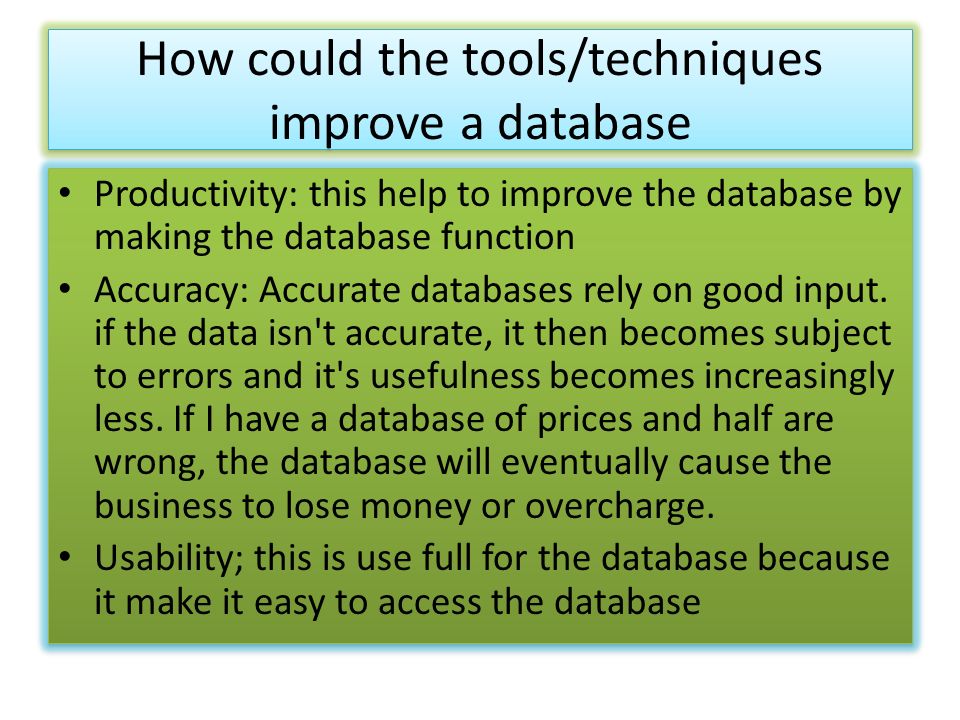 How could the tools/techniques improve a database

• Productivity: this help to improve the database by making the database function
• Accuracy: Accurate databases rely on good input. if the data isn't accurate, it then becomes subject to errors and it's usefulness becomes increasingly less. If I have a database of prices and half are wrong, the database will eventually cause the business to lose money or overcharge.
• Usability; this is use full for the database because it make it easy to access the database